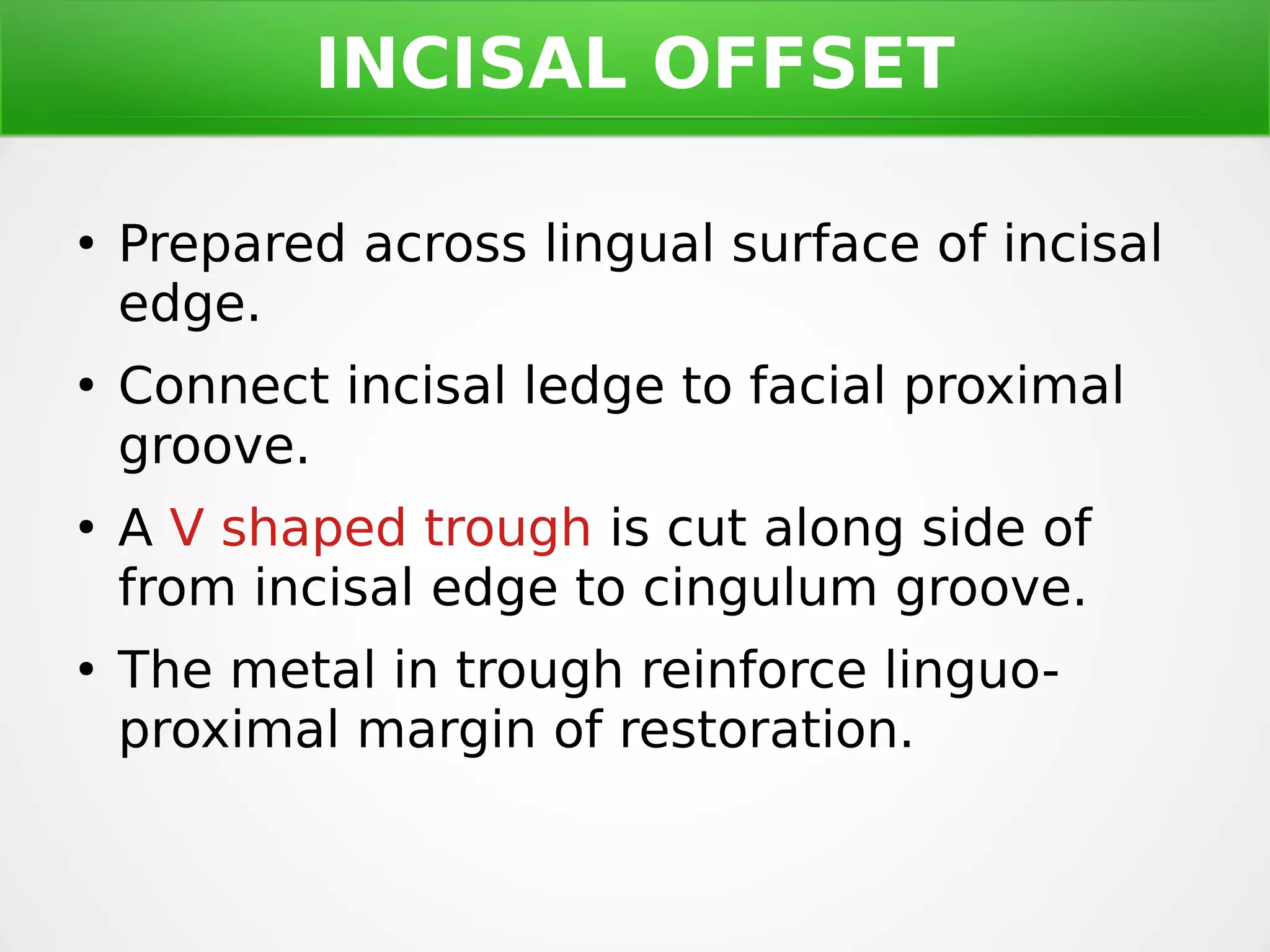 INCISAL OFFSET

• Prepared across lingual surface of incisal edge.

• Connect incisal ledge to facial proximal groove.

• A V shaped trough is cut along side of from incisal edge to cingulum groove.

• The metal in trough reinforce linguo-proximal margin of restoration.